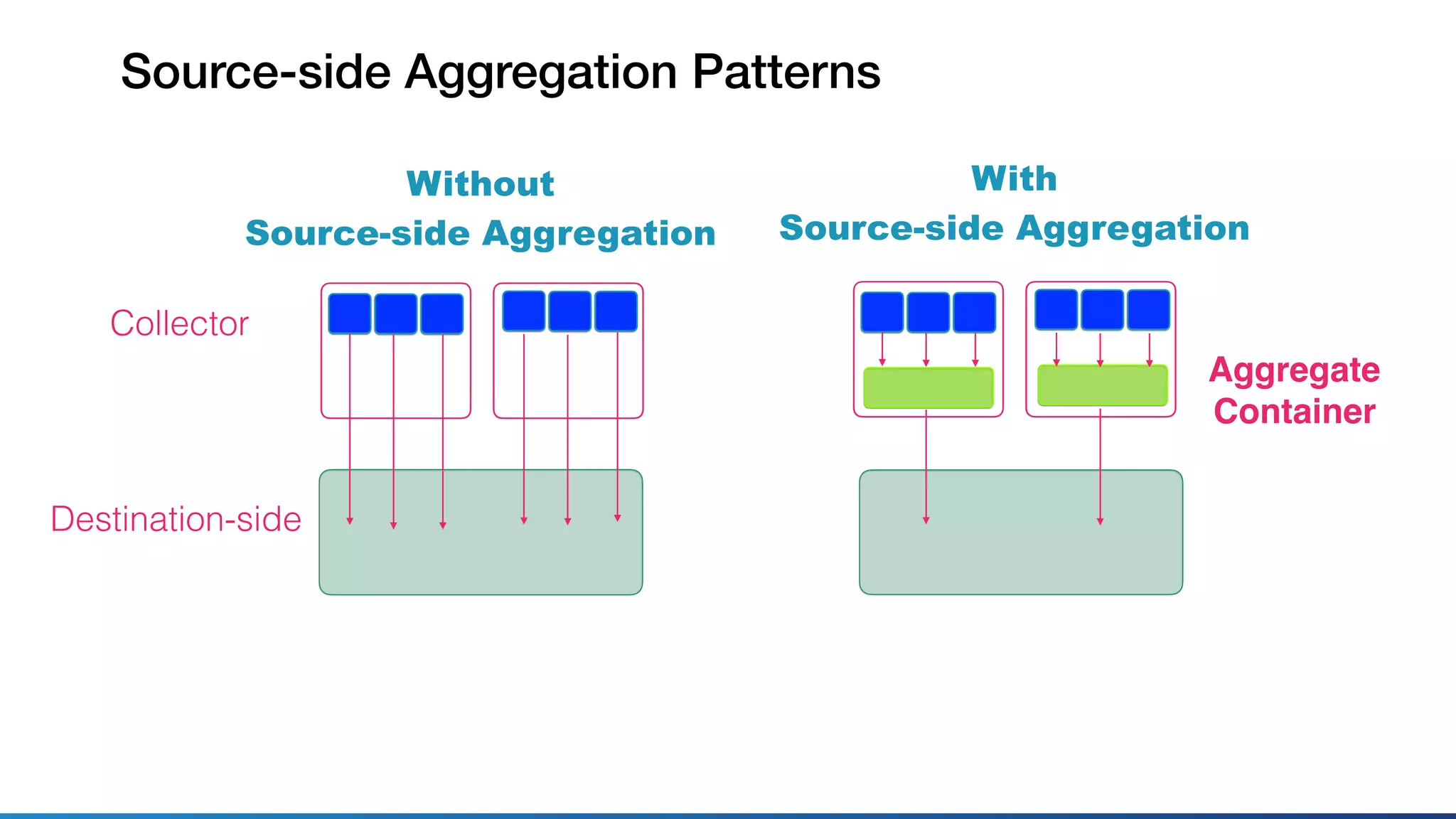 Source-side Aggregation Patterns

Without
Source-side Aggregation

With
Source-side Aggregation

Collector

Aggregate
Container

Destination-side